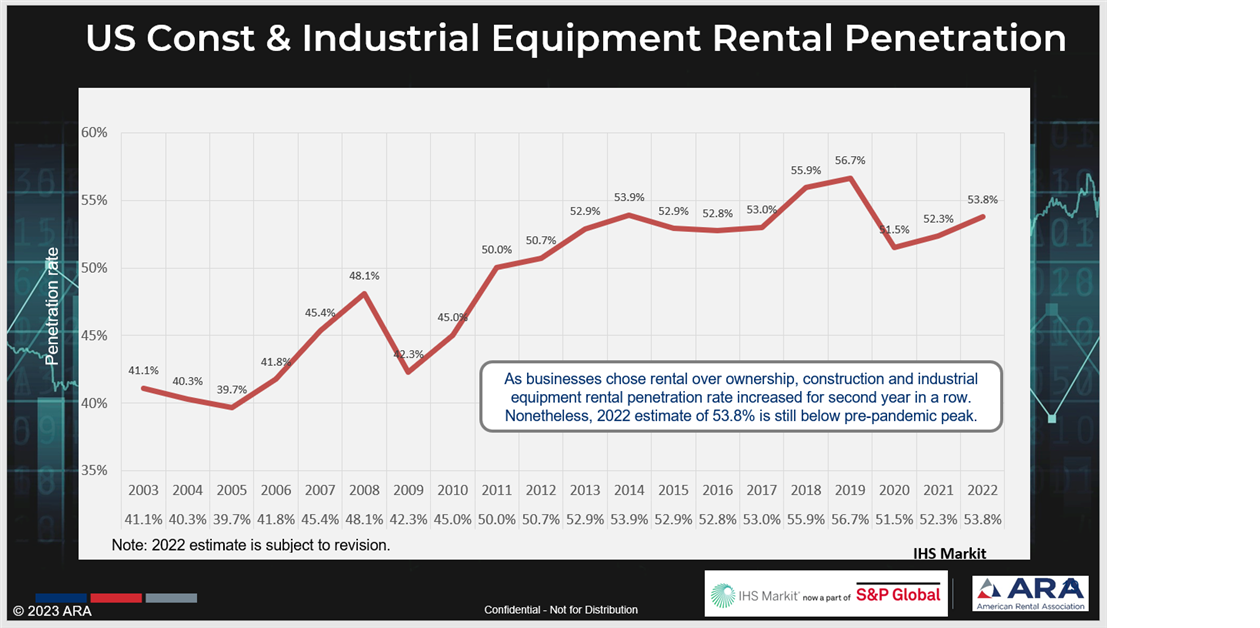 US Const & Industrial Equipment Rental Penetration

Penetration rate

60%
55%
50%
45%
40%
35%

41.1%
40.3%
39.7%
41.8%
45.4%
48.1%
42.3%
45.0%
50.0%
50.7%
52.9%
53.9%
52.9%
52.8%
53.0%
55.9%
56.7%
51.5%
52.3%
53.8%

As businesses chose rental over ownership, construction and industrial equipment rental penetration rate increased for second year in a row. Nonetheless, 2022 estimate of 53.8% is still below pre-pandemic peak.

| 2003 | 2004 | 2005 | 2006 | 2007 | 2008 | 2009 | 2010 | 2011 | 2012 | 2013 | 2014 | 2015 | 2016 | 2017 | 2018 | 2019 | 2020 | 2021 | 2022 |
|---|---|---|---|---|---|---|---|---|---|---|---|---|---|---|---|---|---|---|---|
| 41.1% | 40.3% | 39.7% | 41.8% | 45.4% | 48.1% | 42.3% | 45.0% | 50.0% | 50.7% | 52.9% | 53.9% | 52.9% | 52.8% | 53.0% | 55.9% | 56.7% | 51.5% | 52.3% | 53.8% |

Note: 2022 estimate is subject to revision.

IHS Markit

© 2023 ARA

Confidential - Not for Distribution

IHS Markit now a part of S&P Global

ARA American Rental Association